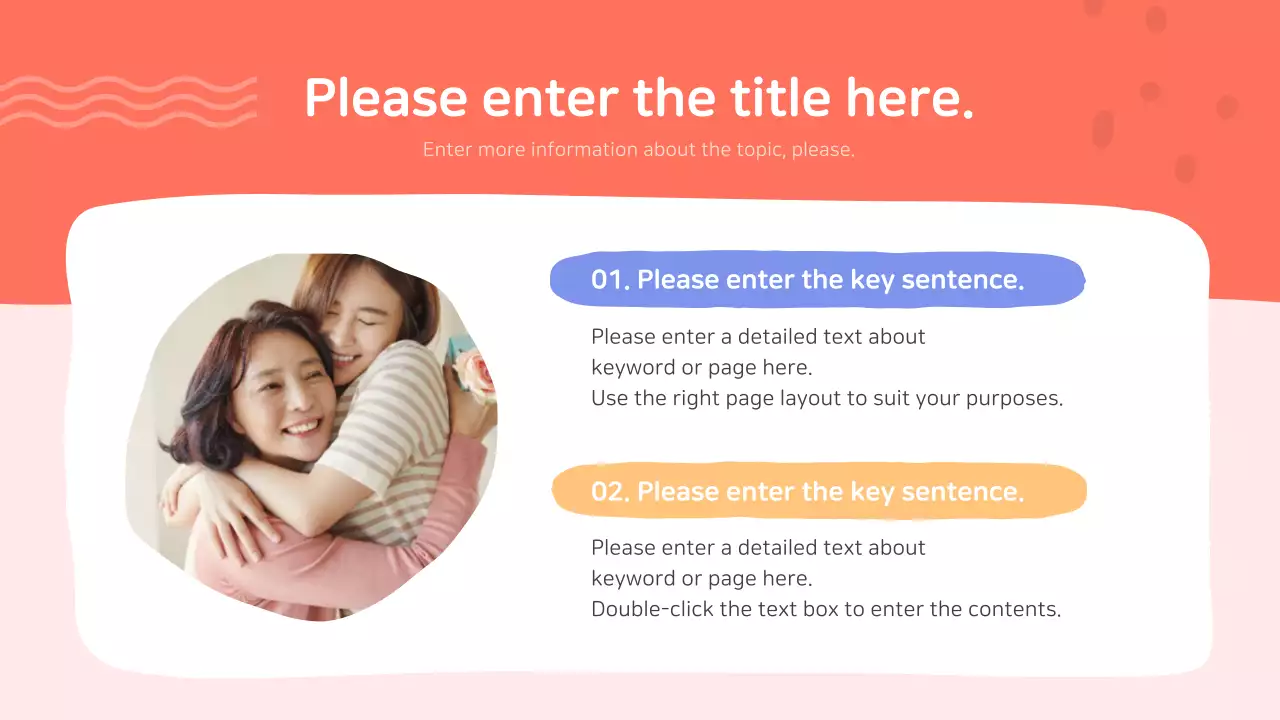 Please enter the title here.

Enter more information about the topic, please.

01. Please enter the key sentence.

Please enter a detailed text about keyword or page here.
Use the right page layout to suit your purposes.

02. Please enter the key sentence.

Please enter a detailed text about keyword or page here.
Double-click the text box to enter the contents.